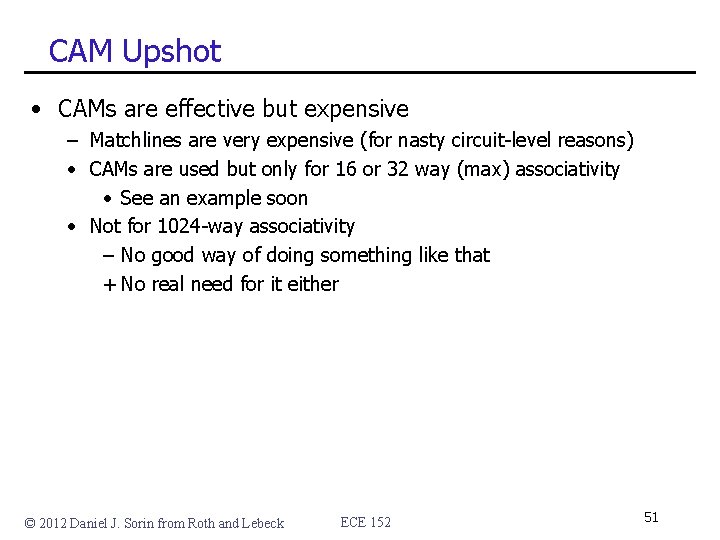 CAM Upshot

• CAMs are effective but expensive
– Matchlines are very expensive (for nasty circuit-level reasons)
• CAMs are used but only for 16 or 32 way (max) associativity
• See an example soon
• Not for 1024-way associativity
– No good way of doing something like that
+ No real need for it either

© 2012 Daniel J. Sorin from Roth and Lebeck    ECE 152    51